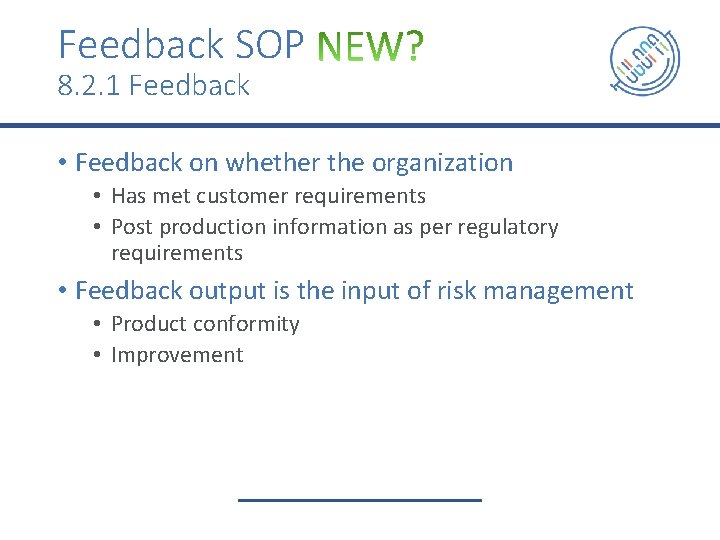 Feedback SOP NEW?
8.2.1 Feedback

• Feedback on whether the organization
• Has met customer requirements
• Post production information as per regulatory requirements
• Feedback output is the input of risk management
• Product conformity
• Improvement